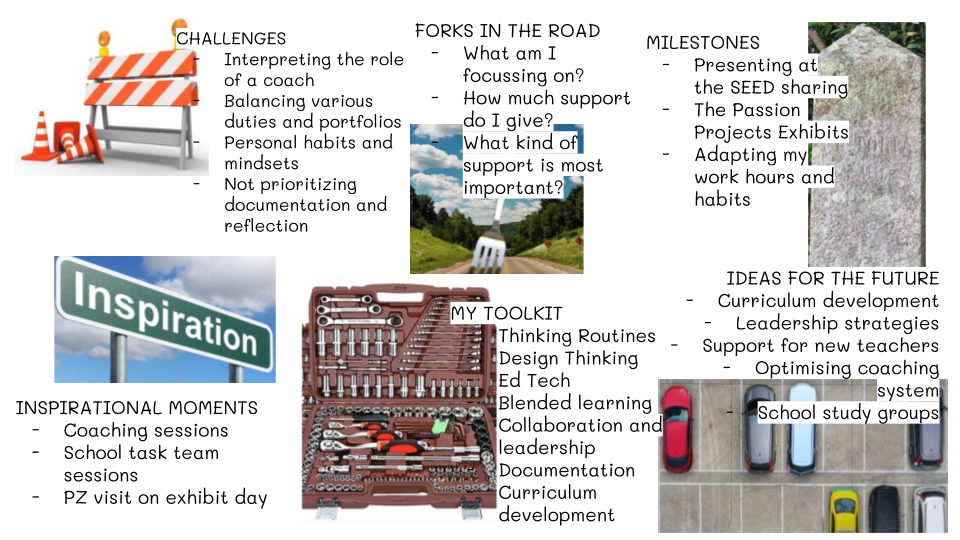 CHALLENGES
- Interpreting the role of a coach
- Balancing various duties and portfolios
- Personal habits and mindsets
- Not prioritizing documentation and reflection

FORKS IN THE ROAD
- What am I focussing on?
- How much support do I give?
- What kind of support is most important?

MILESTONES
- Presenting at the SEED sharing
- The Passion Projects Exhibits
- Adapting my work hours and habits

Inspiration

INSPIRATIONAL MOMENTS
- Coaching sessions
- School task team sessions
- PZ visit on exhibit day

MY TOOLKIT
Thinking Routines
Design Thinking
Ed Tech
Blended learning
Collaboration and leadership
Documentation
Curriculum development

IDEAS FOR THE FUTURE
- Curriculum development
- Leadership strategies
- Support for new teachers
- Optimising coaching system
- School study groups